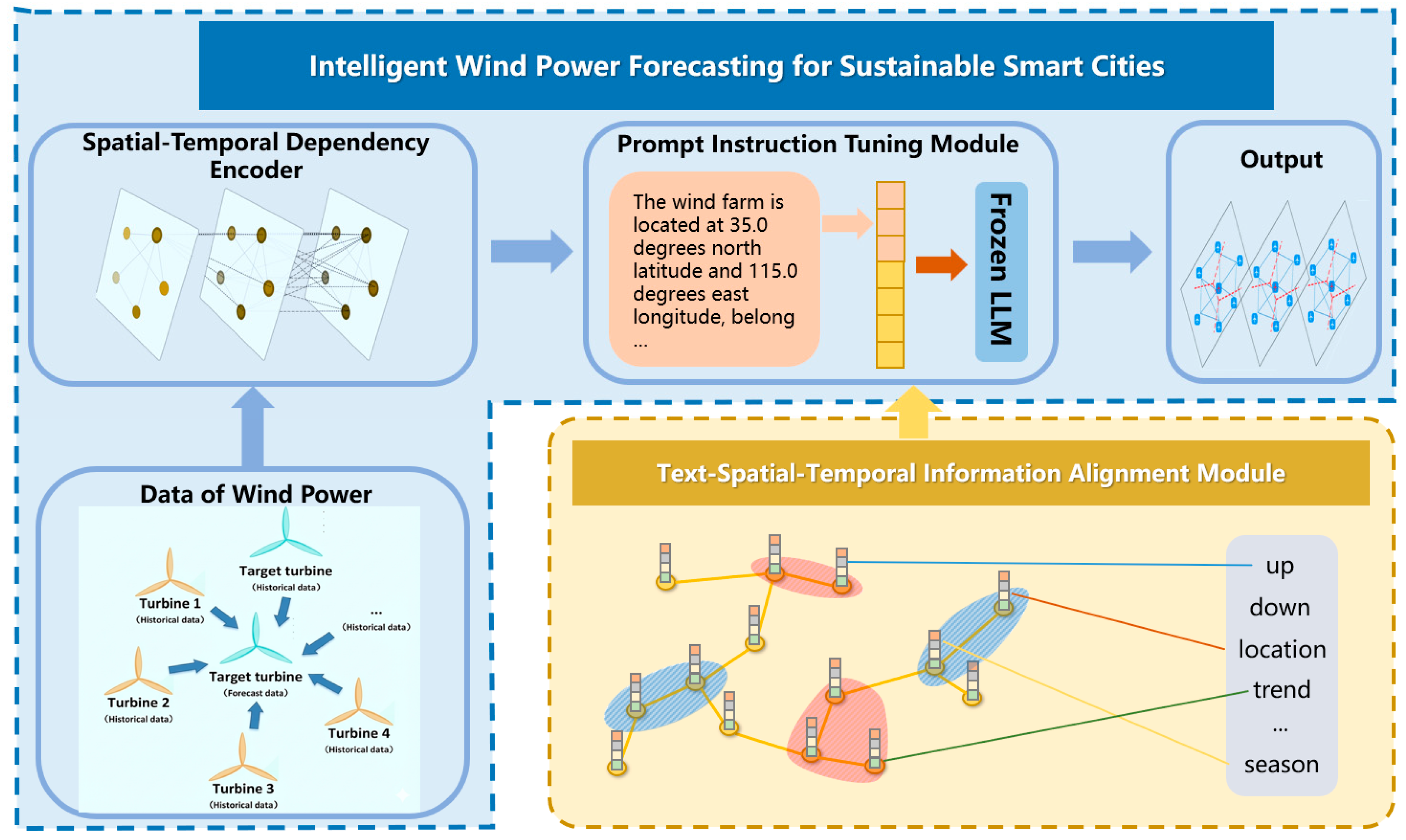 Intelligent Wind Power Forecasting for Sustainable Smart Cities

Spatial-Temporal Dependency Encoder

Prompt Instruction Tuning Module

The wind farm is located at 35.0 degrees north latitude and 115.0 degrees east longitude, belong ...

Frozen LLM

Output

Data of Wind Power

Target turbine
(Historical data)

Turbine 1
(Historical data)

...
(Historical data)

Target turbine
(Forecast data)

Turbine 2
(Historical data)

Turbine 4
(Historical data)

Turbine 3
(Historical data)

Text-Spatial-Temporal Information Alignment Module

up
down
location
trend
...
season